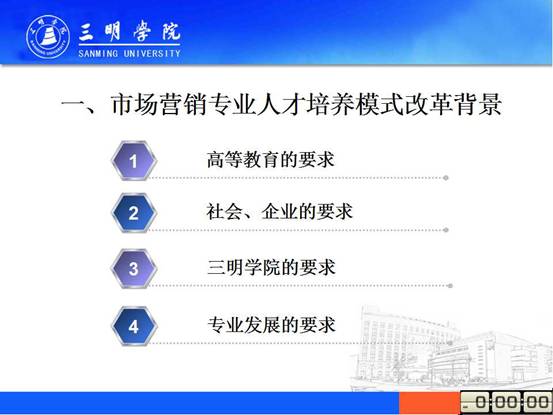 三明学院
SANMING UNIVERSITY

一、市场营销专业人才培养模式改革背景

1 高等教育的要求

2 社会、企业的要求

3 三明学院的要求

4 专业发展的要求

0:00:00